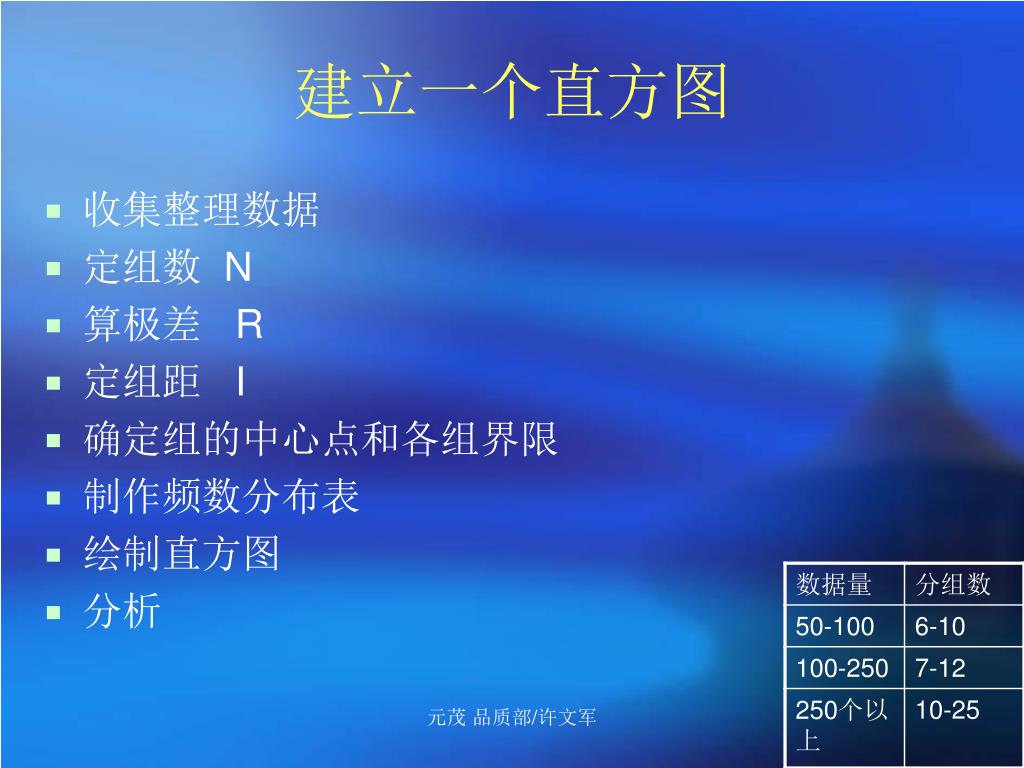 建立一个直方图

- 收集整理数据
- 定组数 N
- 算极差 R
- 定组距 I
- 确定组的中心点和各组界限
- 制作频数分布表
- 绘制直方图
- 分析

| 数据量 | 分组数 |
|---|---|
| 50-100 | 6-10 |
| 100-250 | 7-12 |
| 250个以上 | 10-25 |

元茂 品质部/许文军